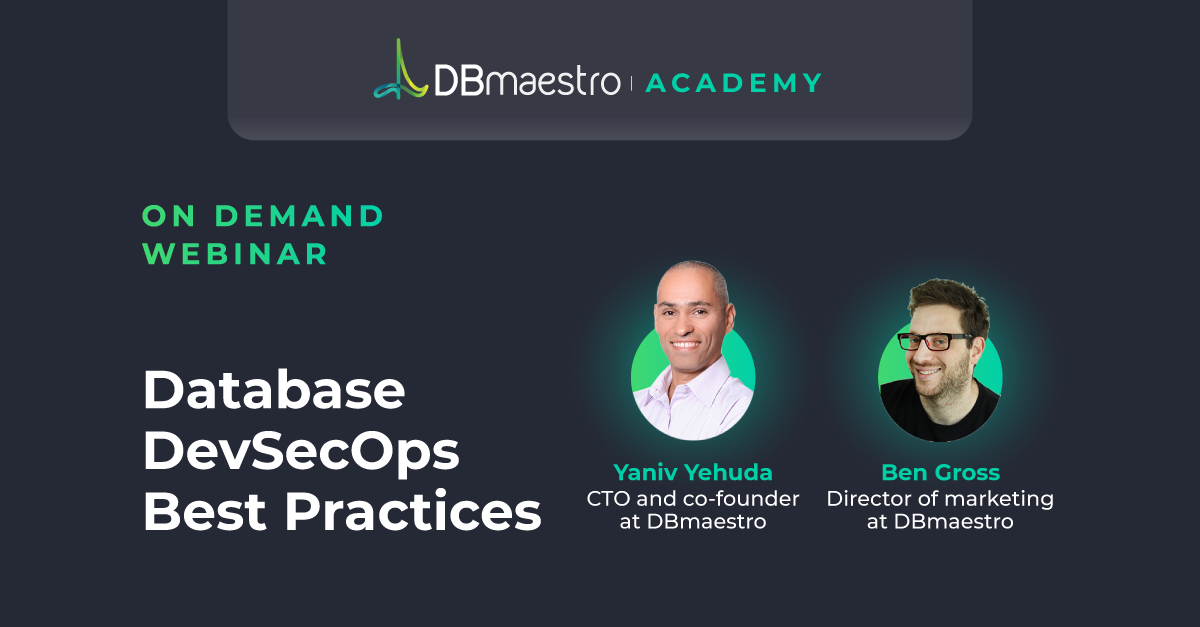 DBmaestro | ACADEMY

ON DEMAND WEBINAR

Database DevSecOps Best Practices

Yaniv Yehuda
CTO and co-founder at DBmaestro

Ben Gross
Director of marketing at DBmaestro